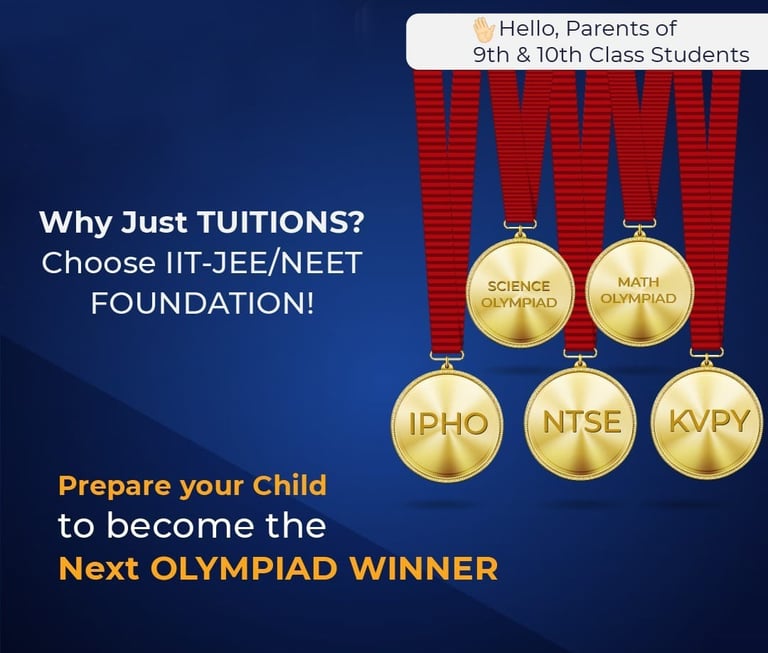 Hello, Parents of 9th & 10th Class Students

Why Just TUITIONS?
Choose IIT-JEE/NEET FOUNDATION!

SCIENCE OLYMPIAD

MATH OLYMPIAD

IPHO

NTSE

KVPY

Prepare your Child to become the Next OLYMPIAD WINNER